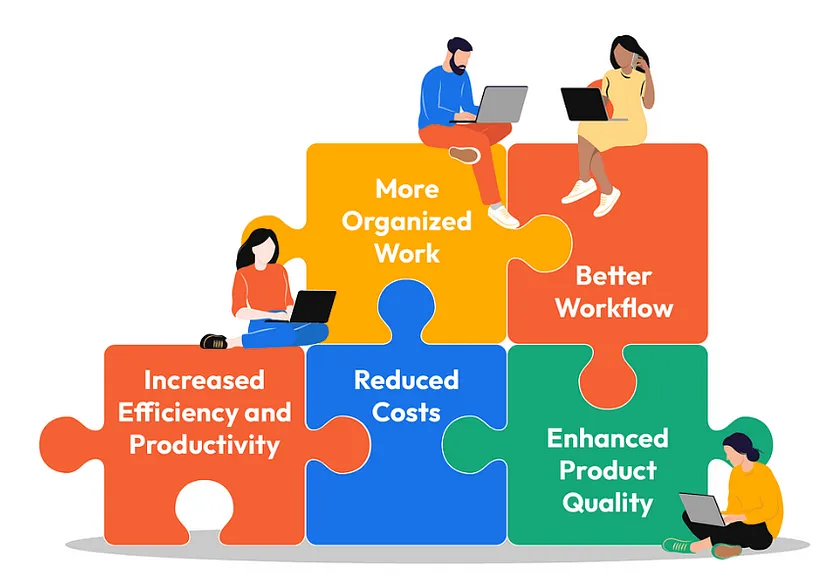 More Organized Work

Better Workflow

Increased Efficiency and Productivity

Reduced Costs

Enhanced Product Quality